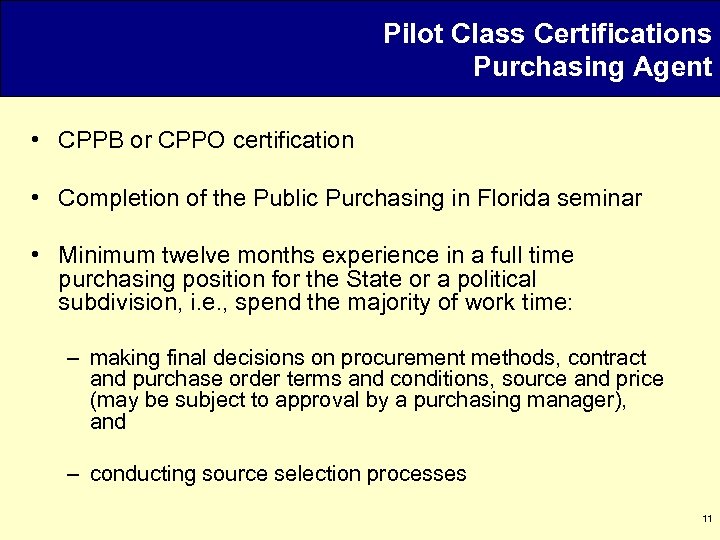 Pilot Class Certifications
Purchasing Agent

• CPPB or CPPO certification

• Completion of the Public Purchasing in Florida seminar

• Minimum twelve months experience in a full time purchasing position for the State or a political subdivision, i.e., spend the majority of work time:

– making final decisions on procurement methods, contract and purchase order terms and conditions, source and price (may be subject to approval by a purchasing manager), and

– conducting source selection processes

11